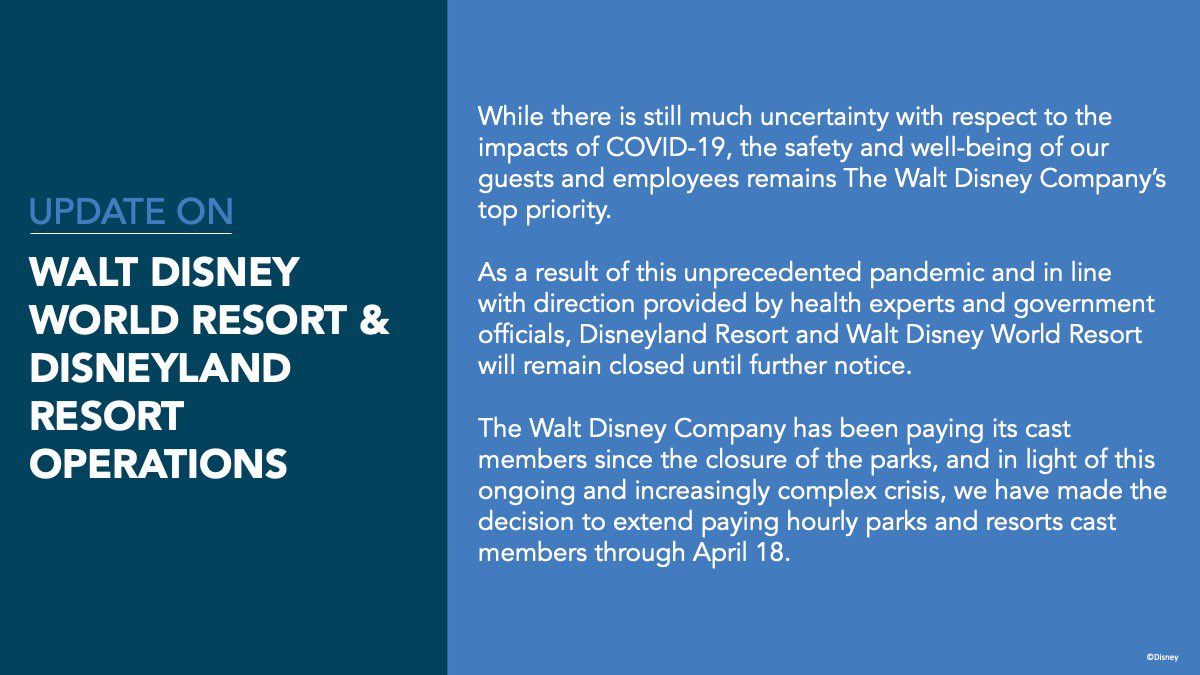 UPDATE ON

WALT DISNEY WORLD RESORT & DISNEYLAND RESORT OPERATIONS

While there is still much uncertainty with respect to the impacts of COVID-19, the safety and well-being of our guests and employees remains The Walt Disney Company's top priority.

As a result of this unprecedented pandemic and in line with direction provided by health experts and government officials, Disneyland Resort and Walt Disney World Resort will remain closed until further notice.

The Walt Disney Company has been paying its cast members since the closure of the parks, and in light of this ongoing and increasingly complex crisis, we have made the decision to extend paying hourly parks and resorts cast members through April 18.

©Disney